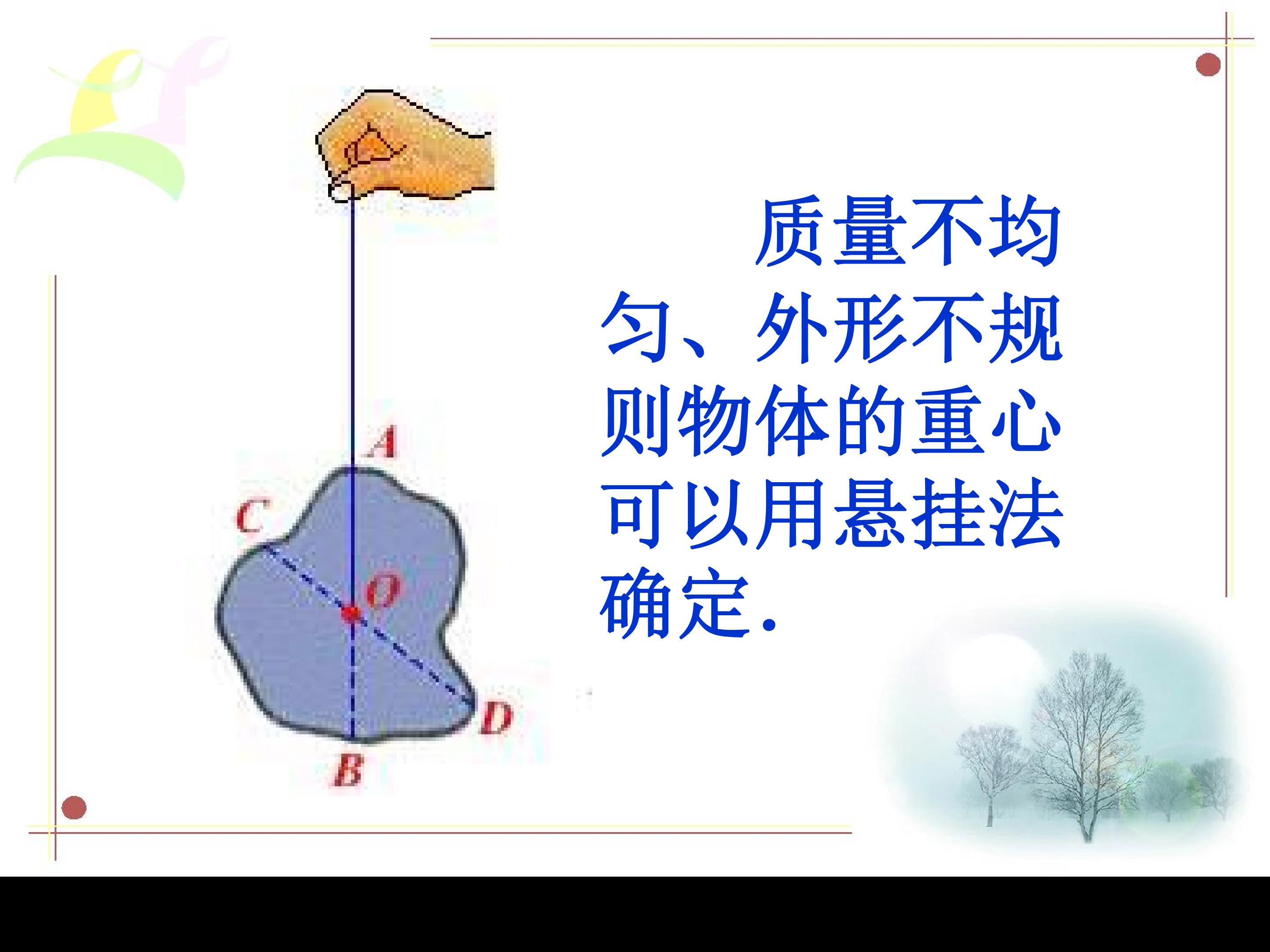 A
C
O
D
B

质量不均匀、外形不规则物体的重心可以用悬挂法确定.